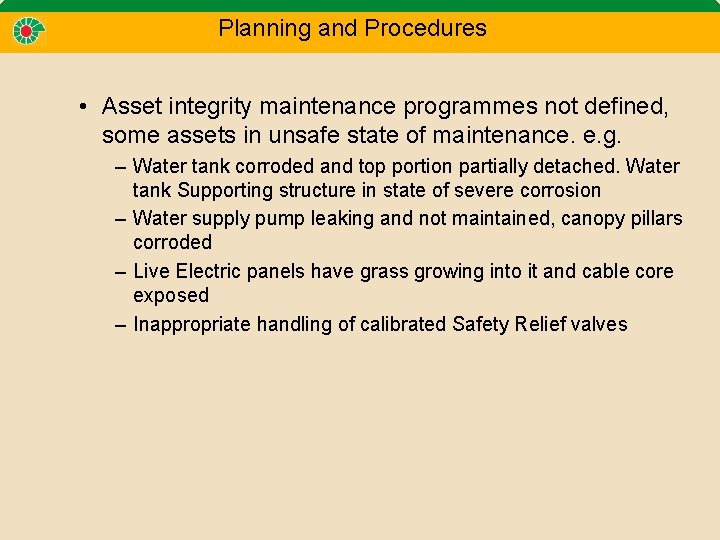 Planning and Procedures

• Asset integrity maintenance programmes not defined, some assets in unsafe state of maintenance. e.g.

– Water tank corroded and top portion partially detached. Water tank Supporting structure in state of severe corrosion

– Water supply pump leaking and not maintained, canopy pillars corroded

– Live Electric panels have grass growing into it and cable core exposed

– Inappropriate handling of calibrated Safety Relief valves